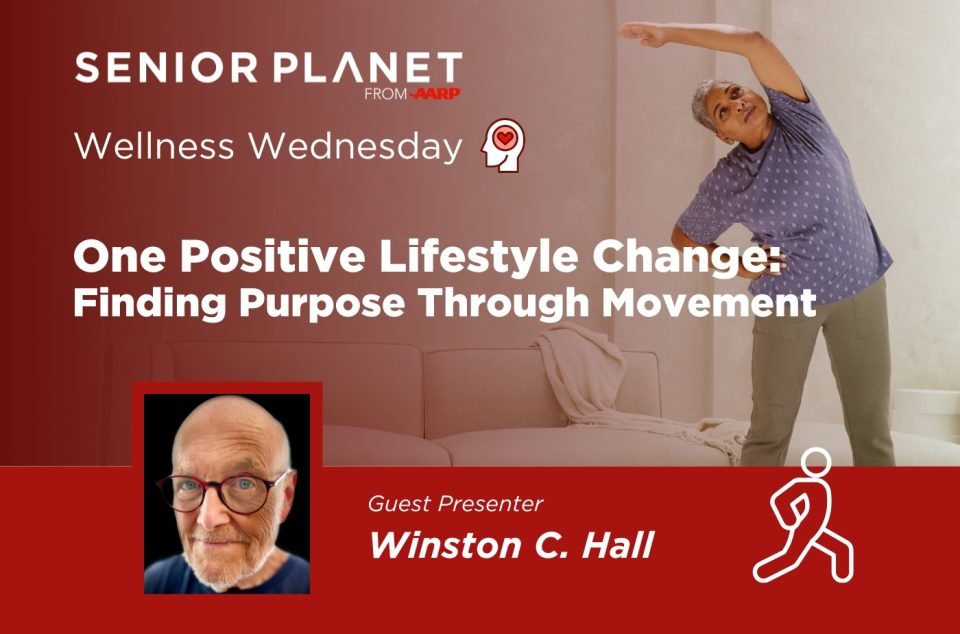 SENIOR PLANET
FROM AARP

Wellness Wednesday

One Positive Lifestyle Change:
Finding Purpose Through Movement

Guest Presenter
Winston C. Hall